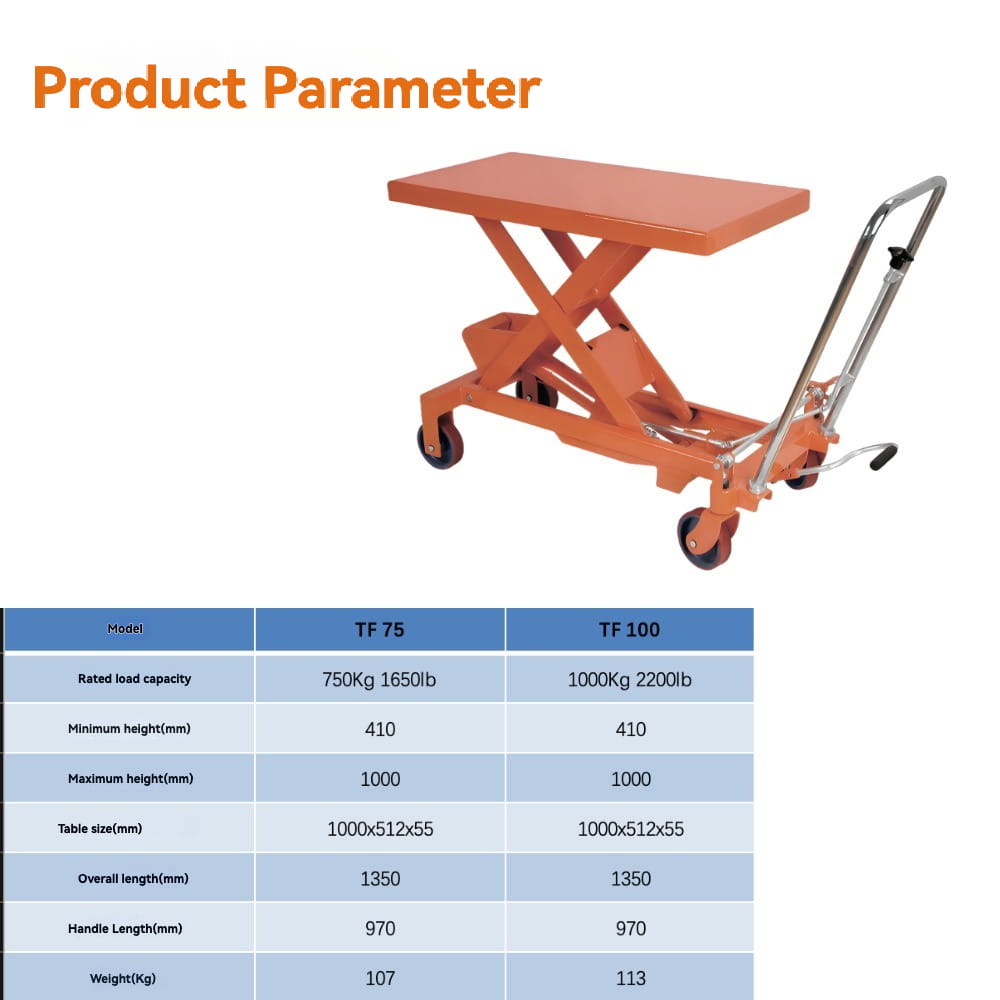 Product Parameter

| Model | TF 75 | TF 100 |
|---|---|---|
| Rated load capacity | 750Kg 1650lb | 1000Kg 2200lb |
| Minimum height(mm) | 410 | 410 |
| Maximum height(mm) | 1000 | 1000 |
| Table size(mm) | 1000x512x55 | 1000x512x55 |
| Overall length(mm) | 1350 | 1350 |
| Handle Length(mm) | 970 | 970 |
| Weight(Kg) | 107 | 113 |